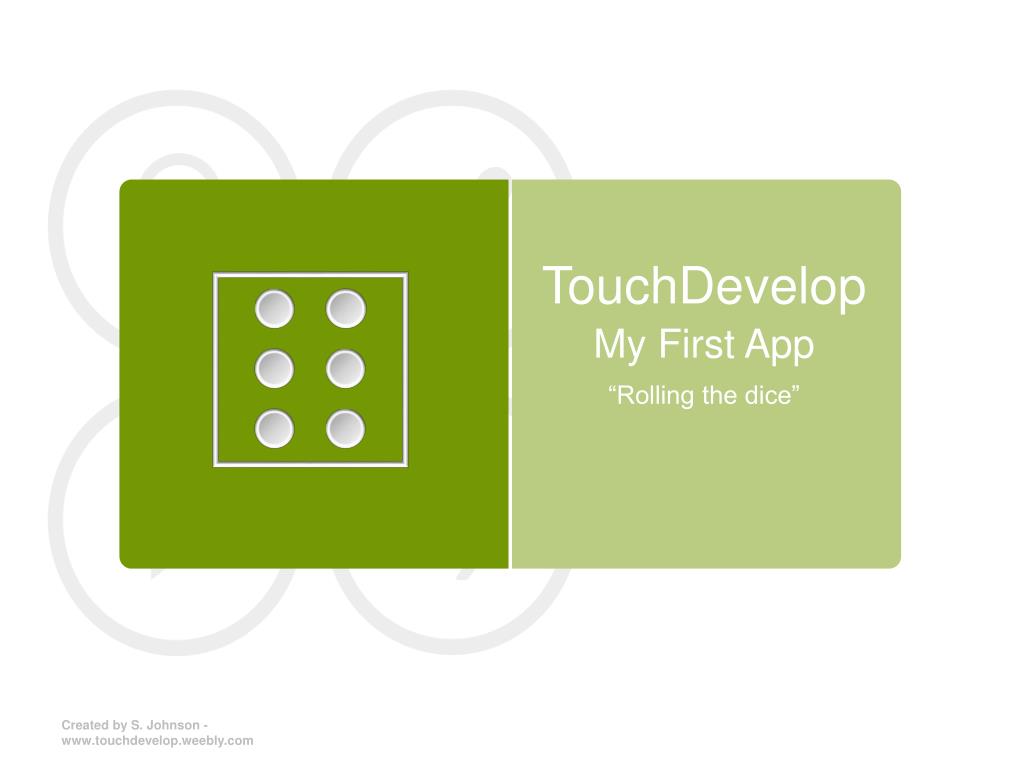 TouchDevelop
My First App
“Rolling the dice”

Created by S. Johnson - www.touchdevelop.weebly.com